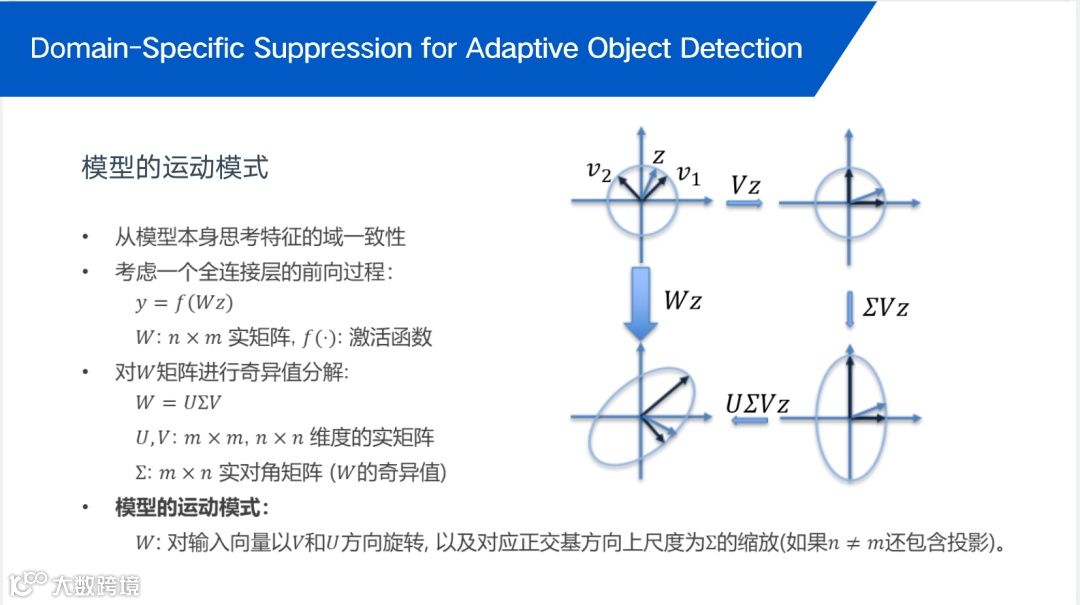 Domain-Specific Suppression for Adaptive Object Detection

模型的运动模式

• 从模型本身思考特征的域一致性
• 考虑一个全连接层的前向过程：
$y = f(Wz)$
$W$: $n \times m$ 实矩阵, $f(\cdot)$: 激活函数
• 对$W$矩阵进行奇异值分解:
$W = U\Sigma V$
$U, V$: $m \times m$, $n \times n$ 维度的实矩阵
$\Sigma$: $m \times n$ 实对角矩阵 ($W$的奇异值)
• 模型的运动模式：
$W$: 对输入向量以$V$和$U$方向旋转, 以及对应正交基方向上尺度为$\Sigma$的缩放(如果$n \neq m$还包含投影)。

$v_2$ $z$ $v_1$ $Vz$ $Wz$ $\Sigma Vz$ $U\Sigma Vz$

大数跨境